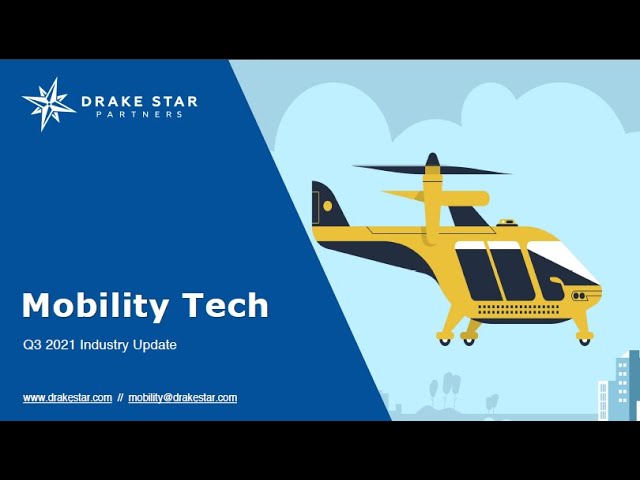 DRAKE STAR
PARTNERS

Mobility Tech

Q3 2021 Industry Update

www.drakestar.com // mobility@drakestar.com